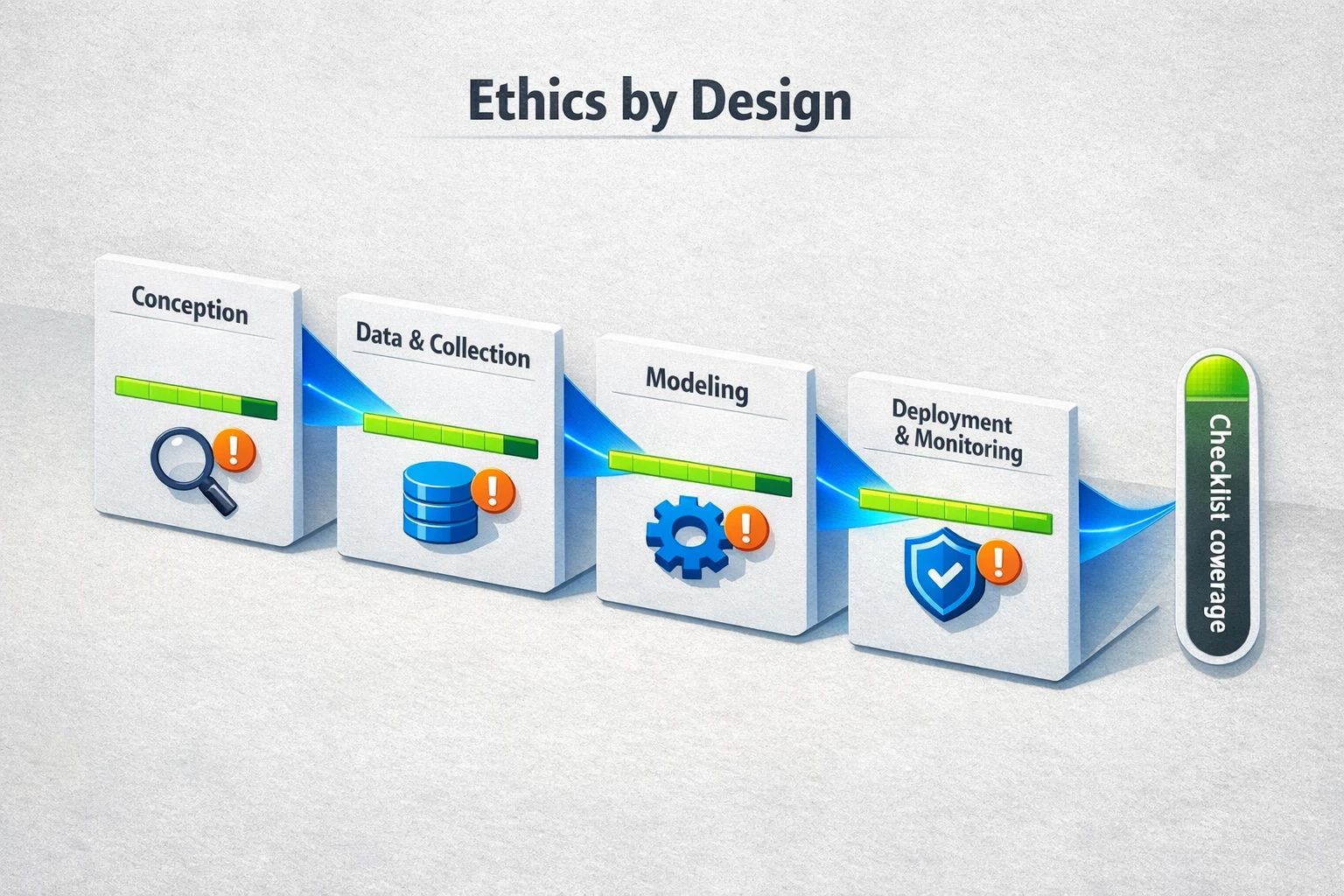 Ethics by Design

Conception

Data & Collection

Modeling

Deployment & Monitoring

Checklist coverage